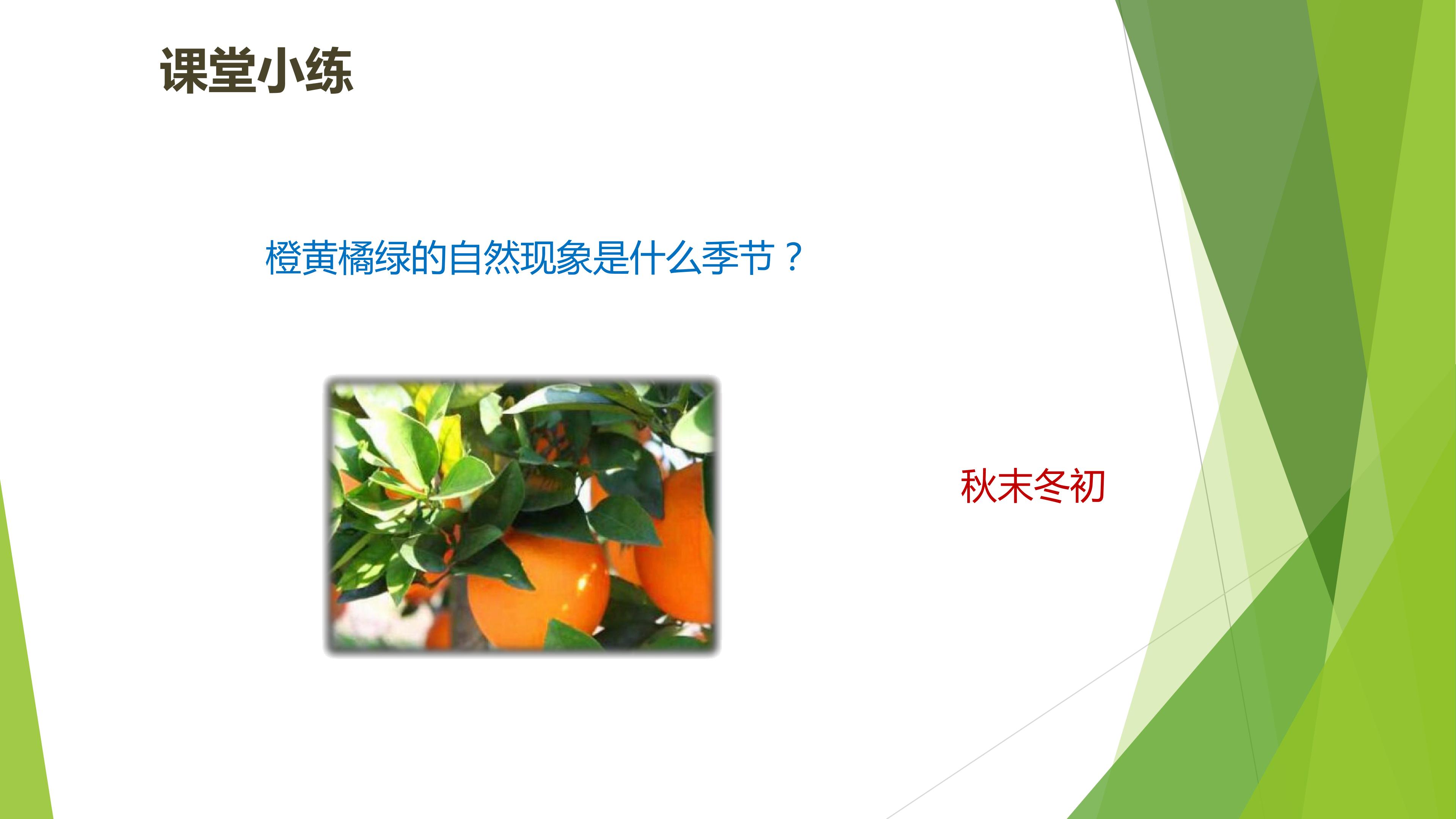 课堂小练

橙黄橘绿的自然现象是什么季节？

秋末冬初